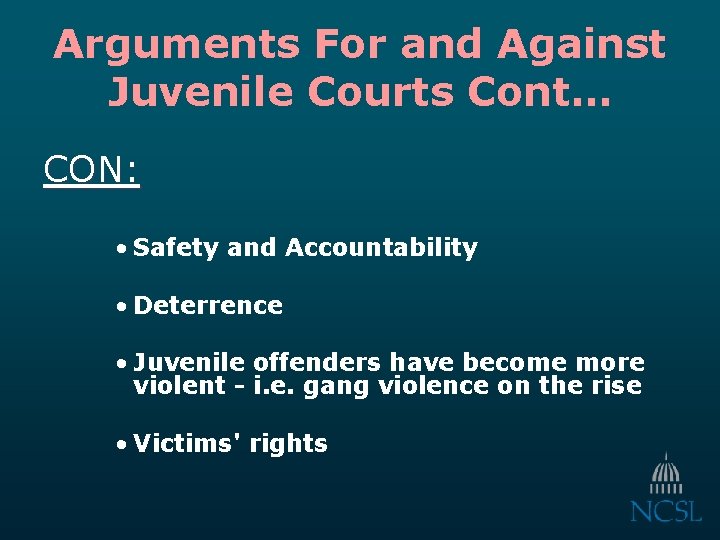 Arguments For and Against Juvenile Courts Cont…

CON:

• Safety and Accountability

• Deterrence

• Juvenile offenders have become more violent - i.e. gang violence on the rise

• Victims' rights

NCSL